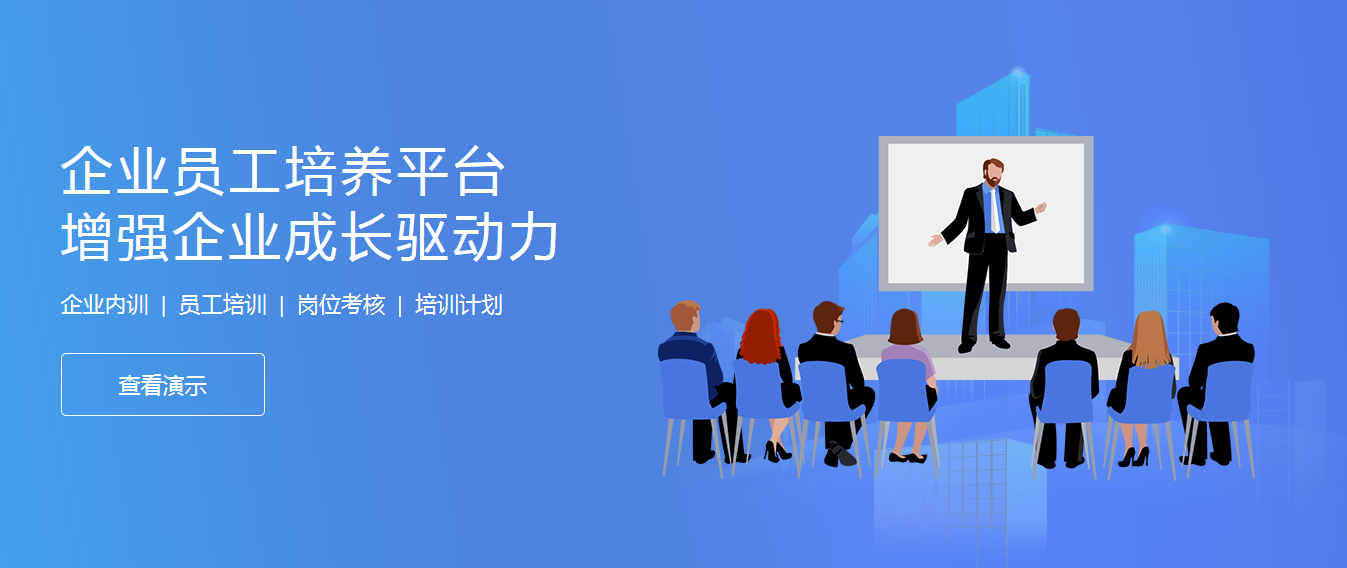 企业员工培养平台
增强企业成长驱动力

企业内训 | 员工培训 | 岗位考核 | 培训计划

查看演示